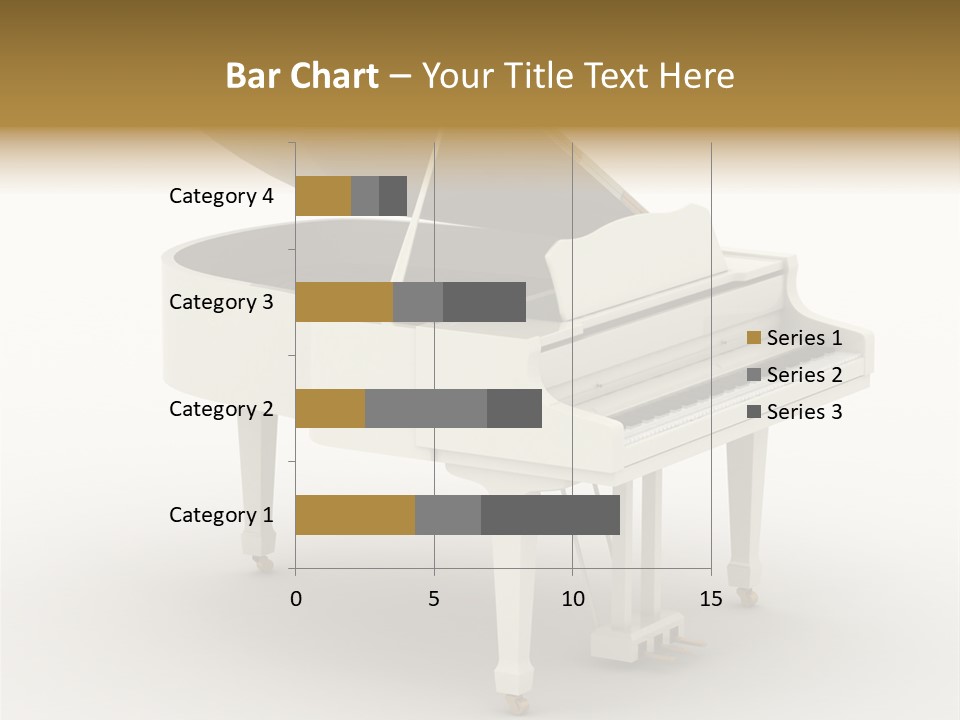 Bar Chart – Your Title Text Here

Category 4
Category 3
Category 2
Category 1

0
5
10
15

Series 1
Series 2
Series 3